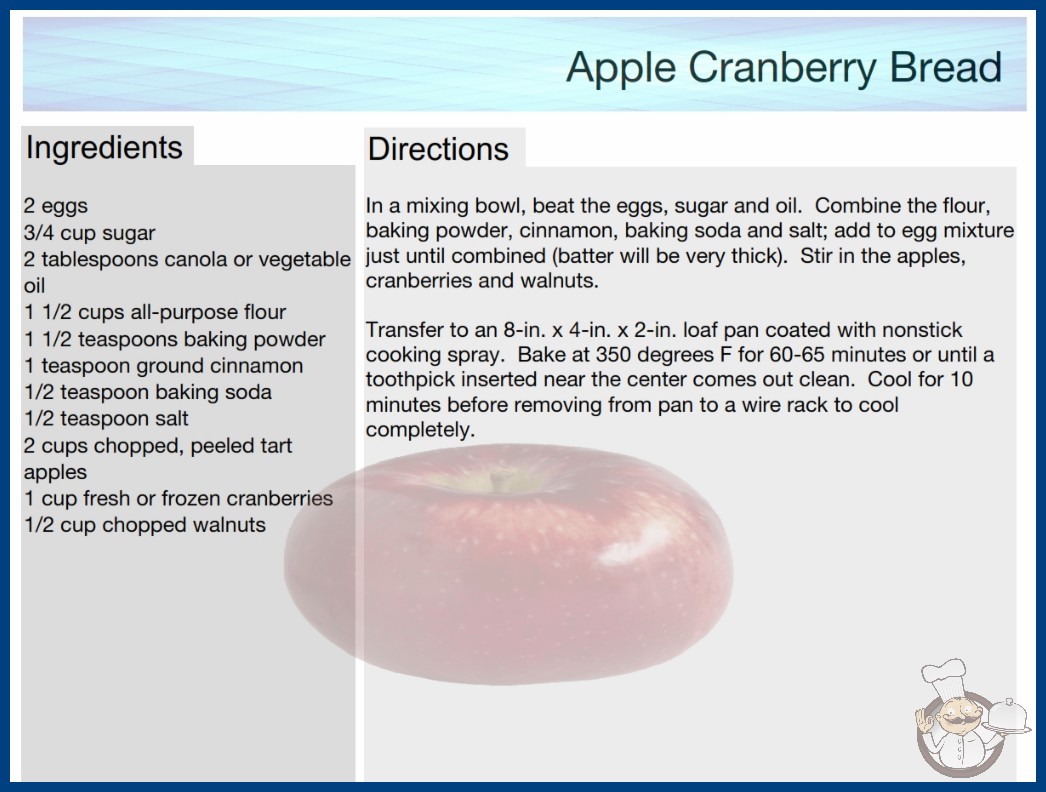 Apple Cranberry Bread

Ingredients

2 eggs
3/4 cup sugar
2 tablespoons canola or vegetable oil
1 1/2 cups all-purpose flour
1 1/2 teaspoons baking powder
1 teaspoon ground cinnamon
1/2 teaspoon baking soda
1/2 teaspoon salt
2 cups chopped, peeled tart apples
1 cup fresh or frozen cranberries
1/2 cup chopped walnuts

Directions

In a mixing bowl, beat the eggs, sugar and oil. Combine the flour, baking powder, cinnamon, baking soda and salt; add to egg mixture just until combined (batter will be very thick). Stir in the apples, cranberries and walnuts.

Transfer to an 8-in. x 4-in. x 2-in. loaf pan coated with nonstick cooking spray. Bake at 350 degrees F for 60-65 minutes or until a toothpick inserted near the center comes out clean. Cool for 10 minutes before removing from pan to a wire rack to cool completely.